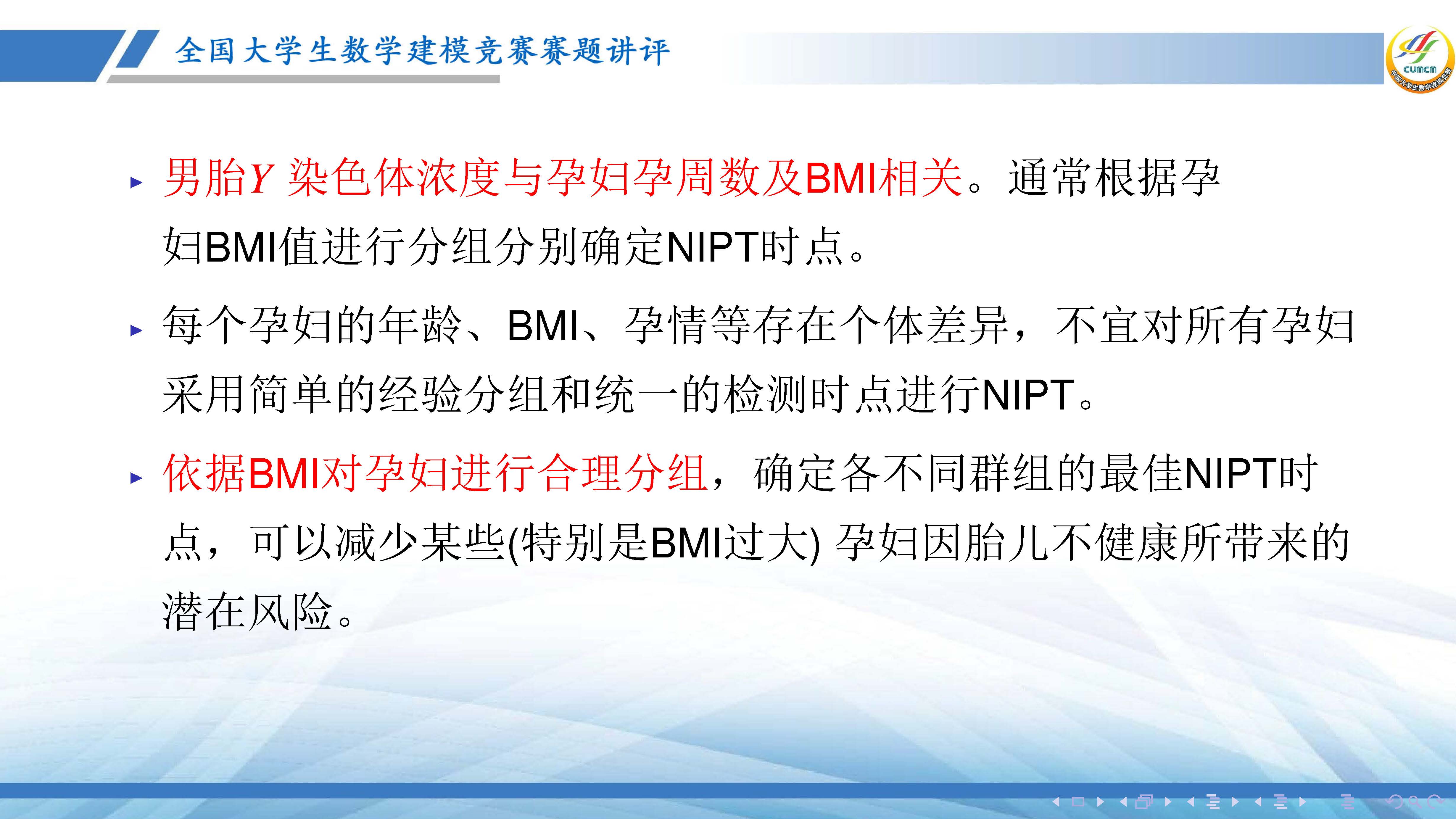 全国大学生数学建模竞赛赛题讲评

CUMCM
中国大学生数学建模竞赛

▸ 男胎$Y$ 染色体浓度与孕妇孕周数及BMI相关。通常根据孕妇BMI值进行分组分别确定NIPT时点。

▸ 每个孕妇的年龄、BMI、孕情等存在个体差异，不宜对所有孕妇采用简单的经验分组和统一的检测时点进行NIPT。

▸ 依据BMI对孕妇进行合理分组，确定各不同群组的最佳NIPT时点，可以减少某些(特别是BMI过大) 孕妇因胎儿不健康所带来的潜在风险。